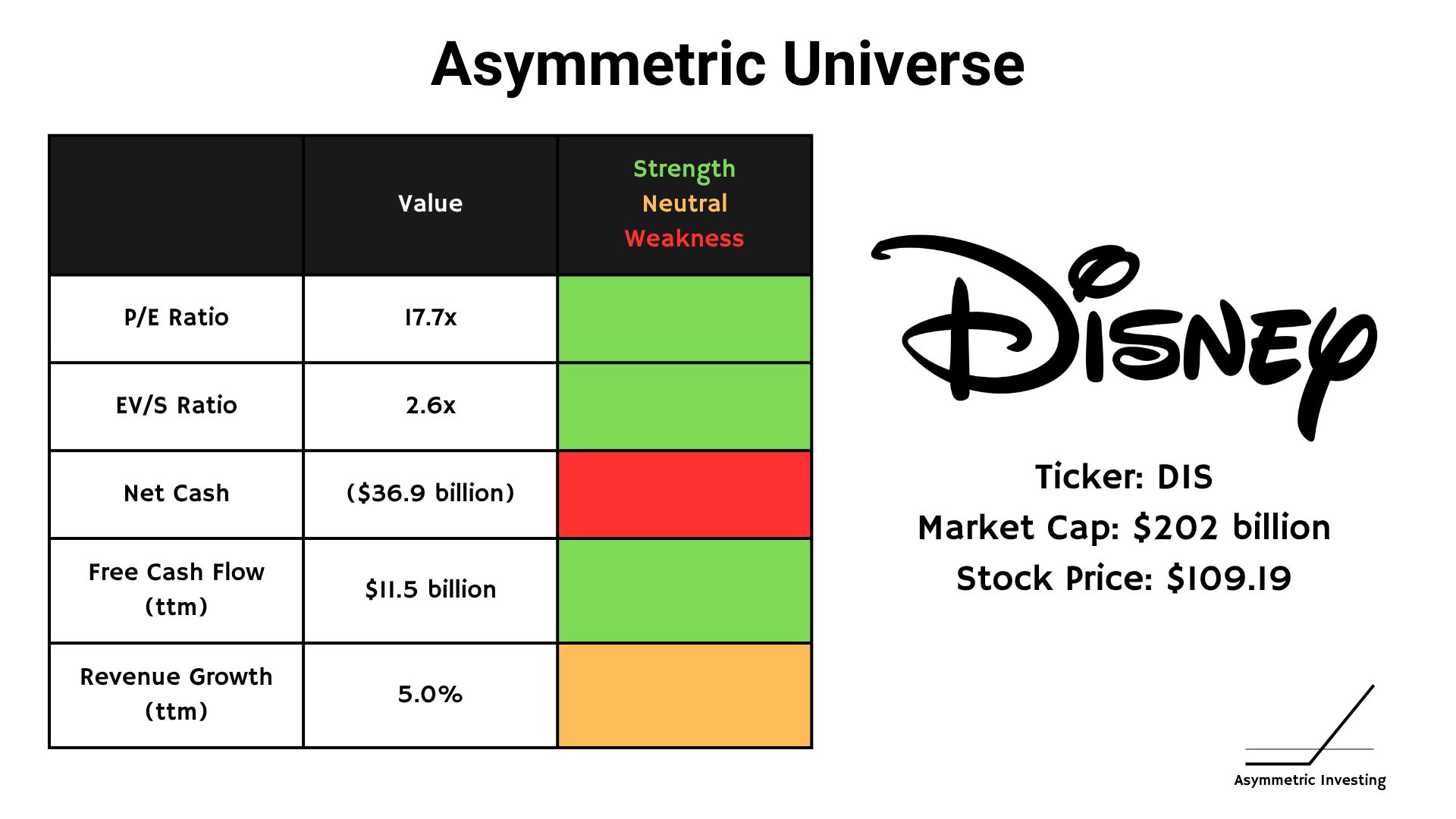 Asymmetric Universe

| | Value | Strength Neutral Weakness |
|---|---|---|
| P/E Ratio | 17.7x | |
| EV/S Ratio | 2.6x | |
| Net Cash | ($36.9 billion) | |
| Free Cash Flow (ttm) | $11.5 billion | |
| Revenue Growth (ttm) | 5.0% | |

Disney

Ticker: DIS
Market Cap: $202 billion
Stock Price: $109.19

Asymmetric Investing